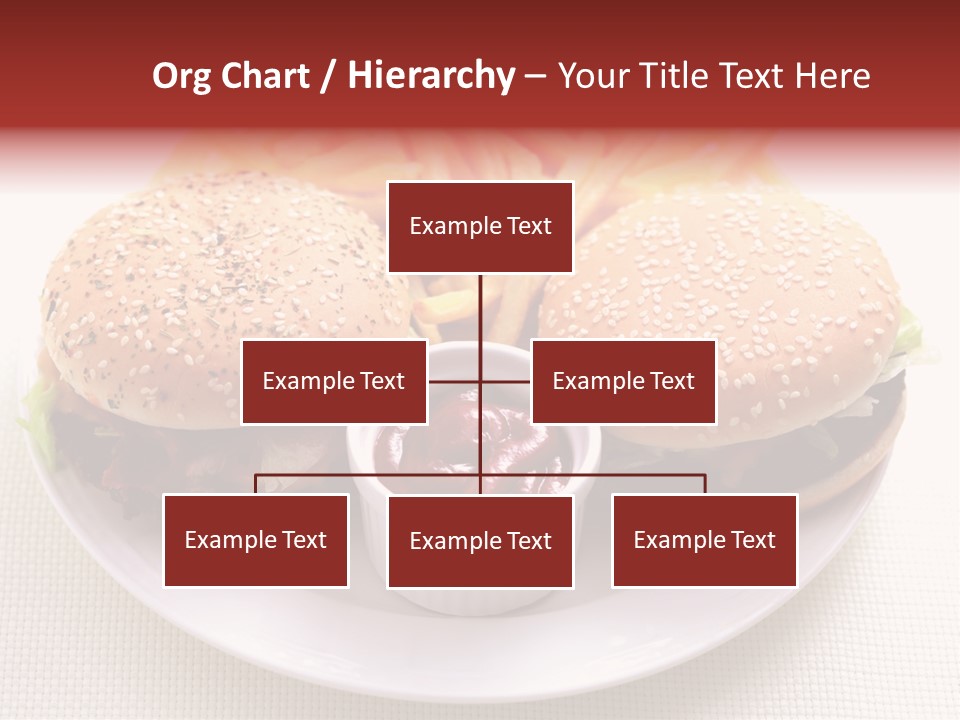 Org Chart / Hierarchy – Your Title Text Here

Example Text

Example Text

Example Text

Example Text

Example Text

Example Text